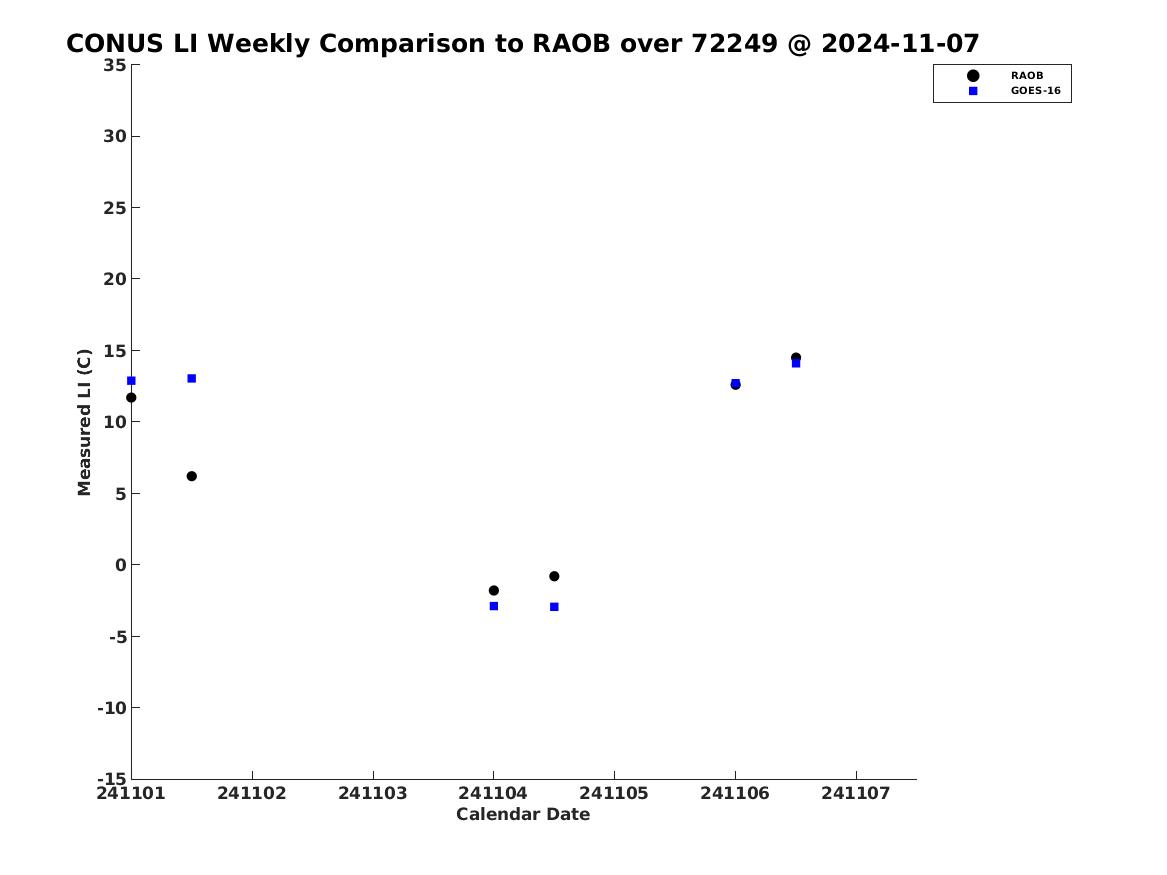 CONUS LI Weekly Comparison to RAOB over 72249 @ 2024-11-07

RAOB
GOES-16

Measured LI (C)

35
30
25
20
15
10
5
0
-5
-10
-15

241101 241102 241103 241104 241105 241106 241107

Calendar Date